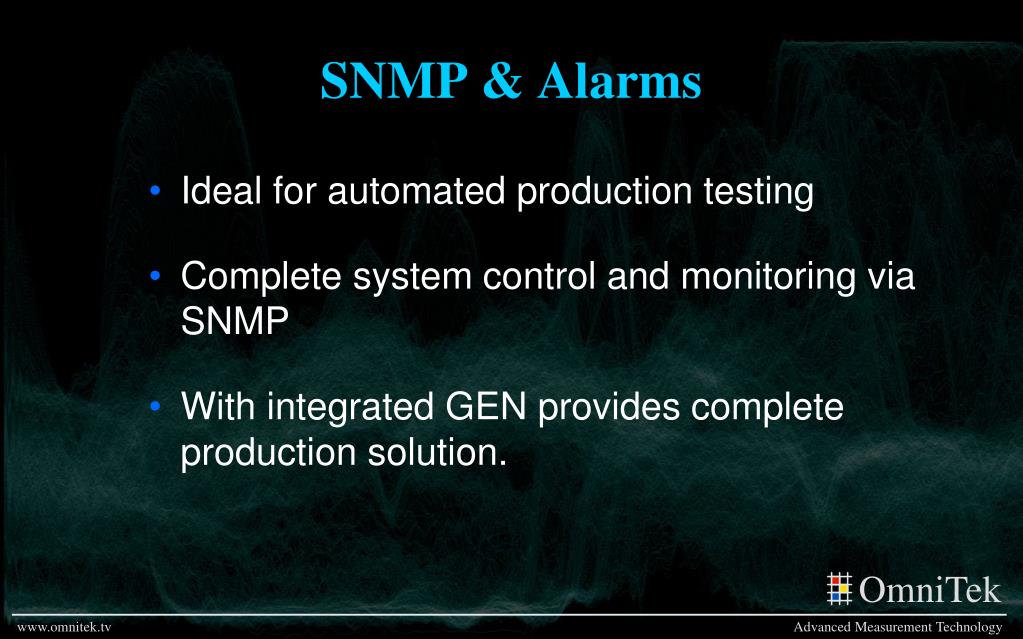 SNMP & Alarms

• Ideal for automated production testing

• Complete system control and monitoring via SNMP

• With integrated GEN provides complete production solution.

OmniTek

www.omnitek.tv

Advanced Measurement Technology